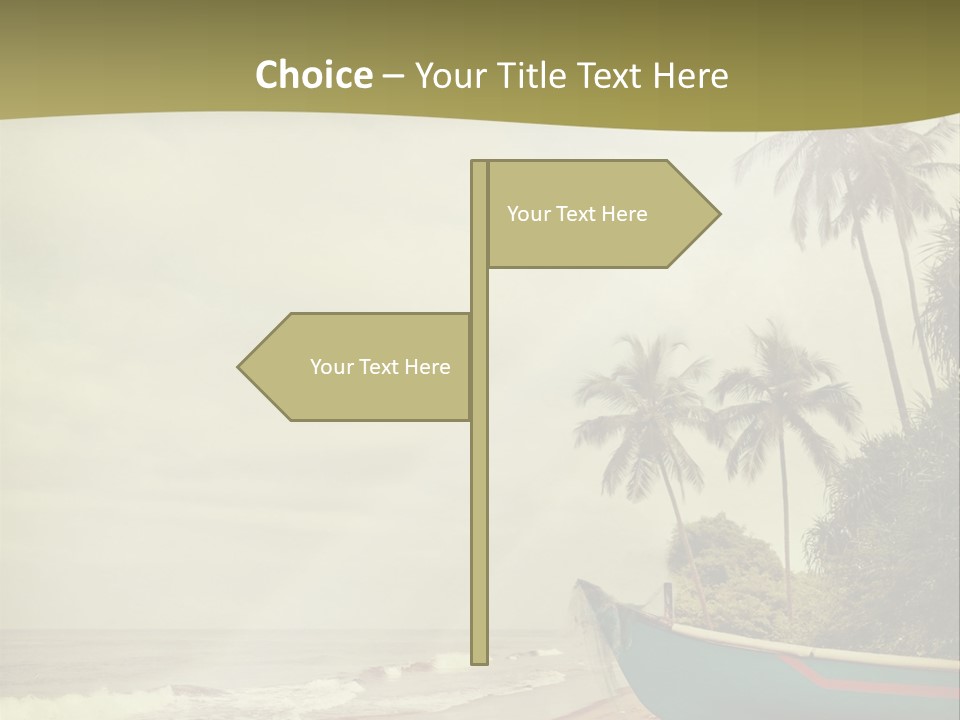 Choice – Your Title Text Here

Your Text Here

Your Text Here